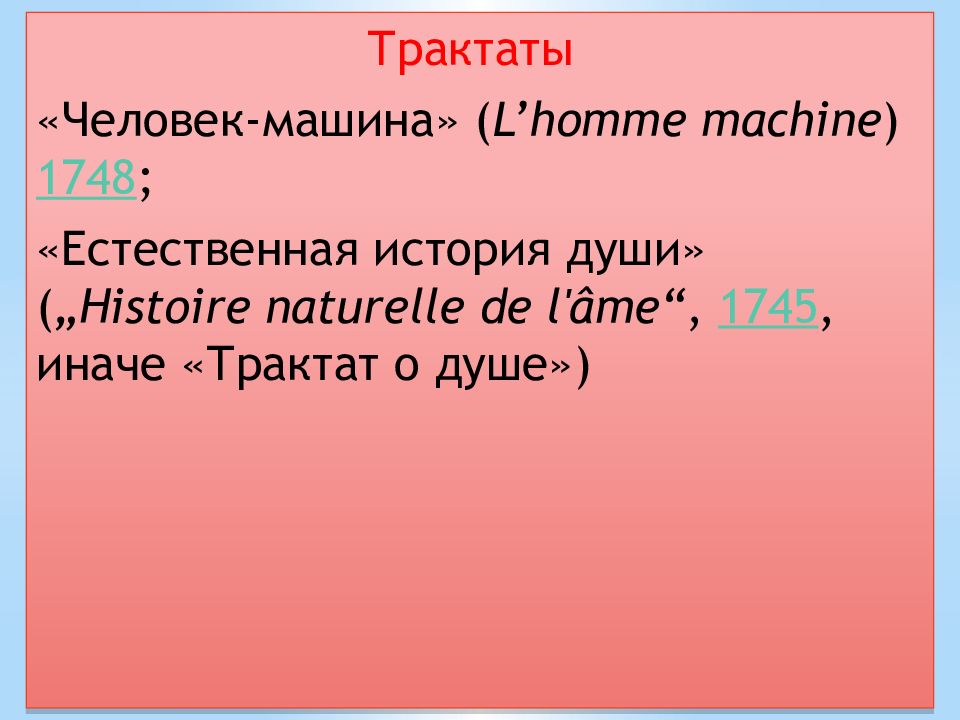 Трактаты

«Человек-машина» (L’homme machine) 1748;

«Естественная история души» („Histoire naturelle de l'âme“, 1745, иначе «Трактат о душе»)